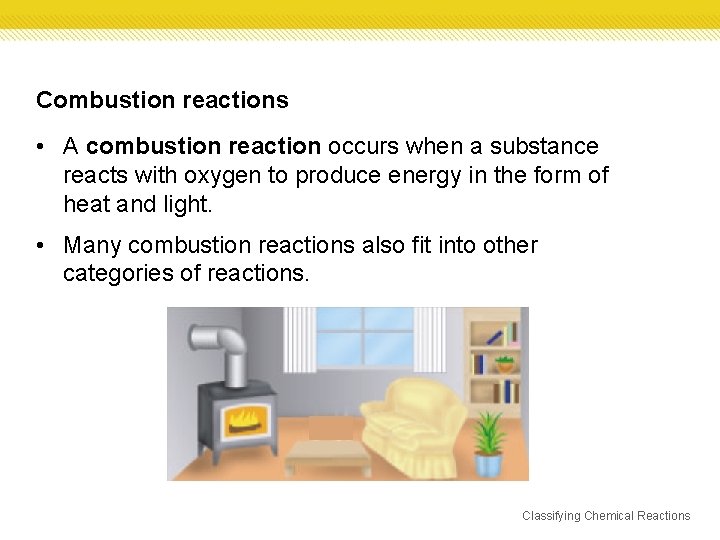 Combustion reactions

• A combustion reaction occurs when a substance reacts with oxygen to produce energy in the form of heat and light.

• Many combustion reactions also fit into other categories of reactions.

Classifying Chemical Reactions